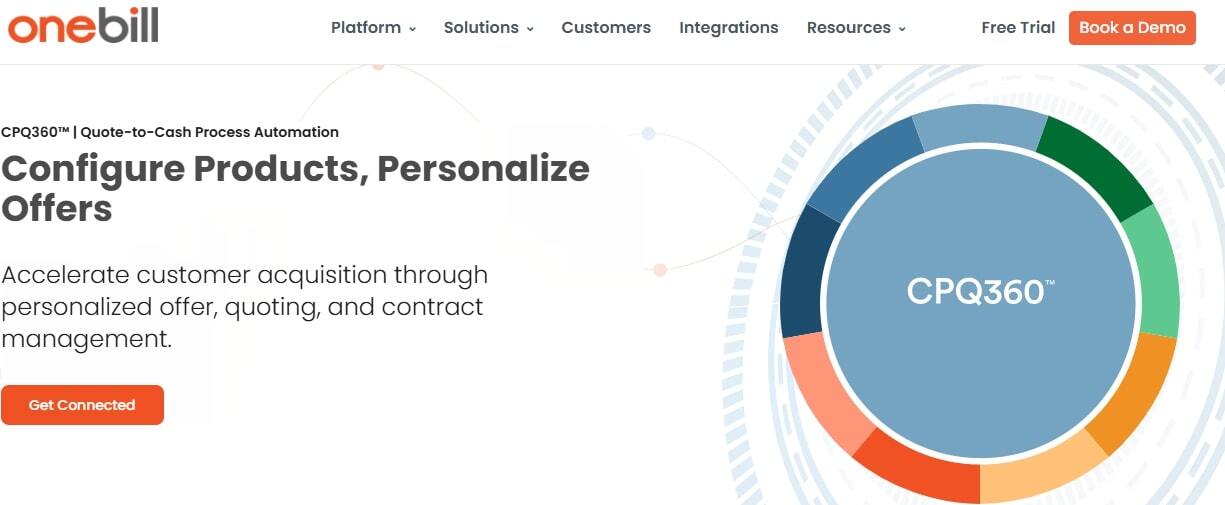 onebill

Platform Solutions Customers Integrations Resources Free Trial Book a Demo

CPQ360™ | Quote-to-Cash Process Automation

Configure Products, Personalize Offers

Accelerate customer acquisition through personalized offer, quoting, and contract management.

Get Connected

CPQ360™